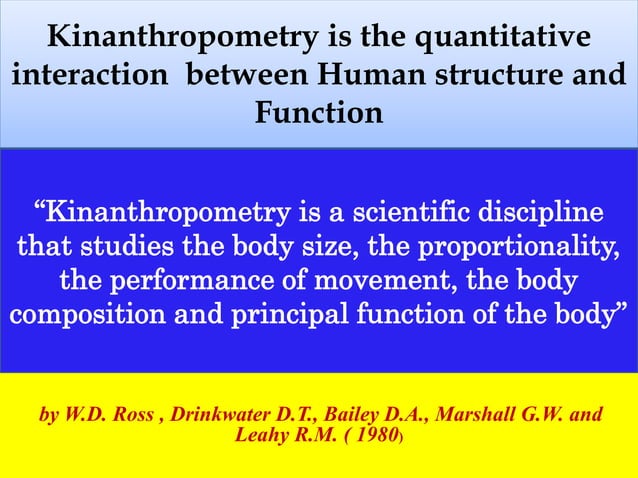 Kinanthropometry is the quantitative interaction between Human structure and Function

“Kinanthropometry is a scientific discipline that studies the body size, the proportionality, the performance of movement, the body composition and principal function of the body”

by W.D. Ross , Drinkwater D.T., Bailey D.A., Marshall G.W. and Leahy R.M. ( 1980)